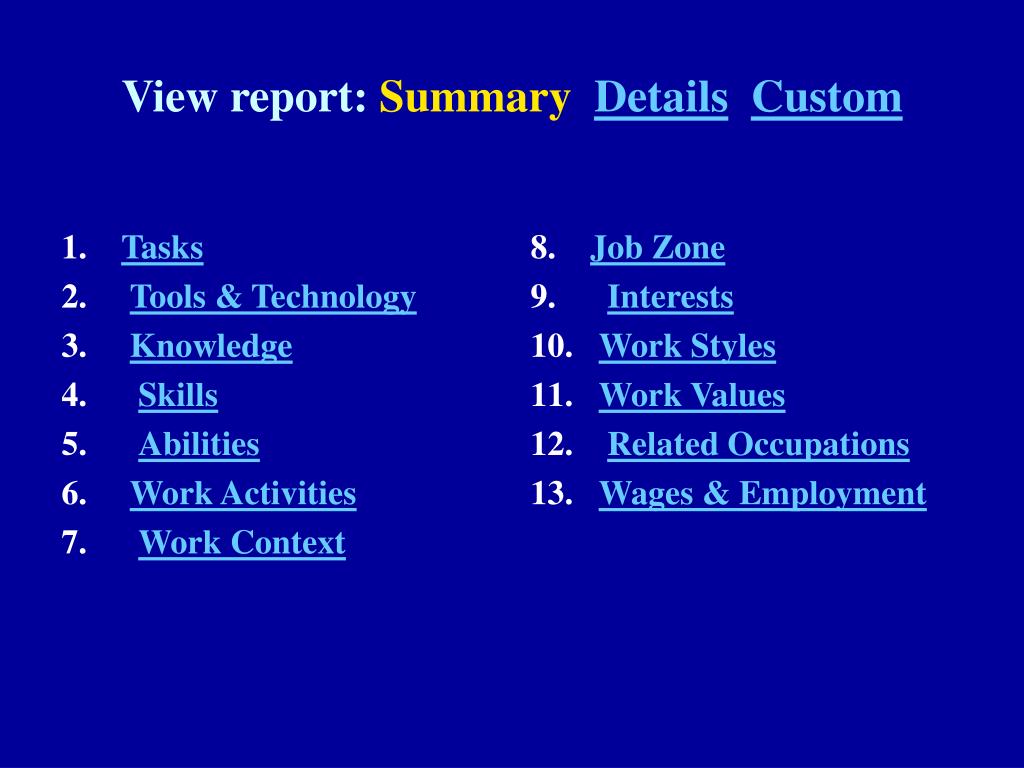 View report: Summary Details Custom

1. Tasks
2. Tools & Technology
3. Knowledge
4. Skills
5. Abilities
6. Work Activities
7. Work Context

8. Job Zone
9. Interests
10. Work Styles
11. Work Values
12. Related Occupations
13. Wages & Employment